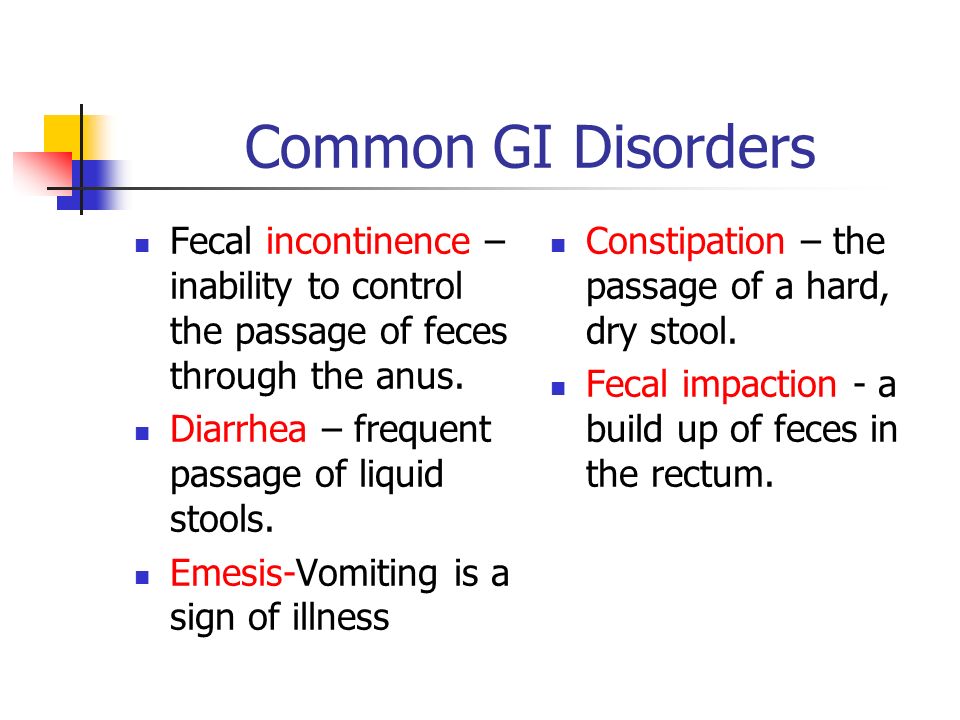 Common GI Disorders

- Fecal incontinence – inability to control the passage of feces through the anus.
- Diarrhea – frequent passage of liquid stools.
- Emesis-Vomiting is a sign of illness

- Constipation – the passage of a hard, dry stool.
- Fecal impaction - a build up of feces in the rectum.